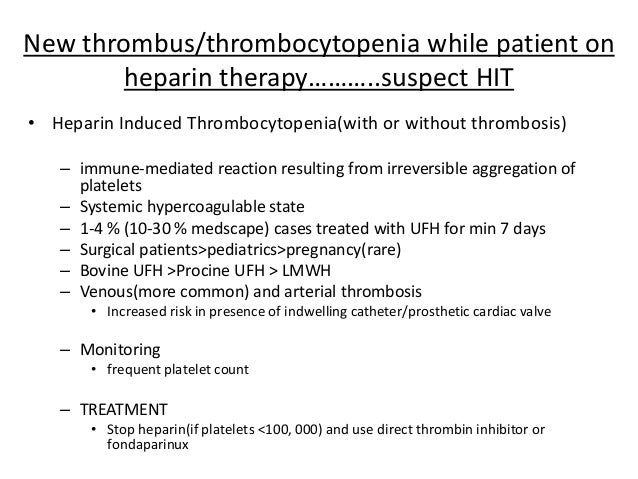 New thrombus/thrombocytopenia while patient on heparin therapy………..suspect HIT

• Heparin Induced Thrombocytopenia(with or without thrombosis)

– immune-mediated reaction resulting from irreversible aggregation of platelets
– Systemic hypercoagulable state
– 1-4 % (10-30 % medscape) cases treated with UFH for min 7 days
– Surgical patients>pediatrics>pregnancy(rare)
– Bovine UFH >Procine UFH > LMWH
– Venous(more common) and arterial thrombosis
• Increased risk in presence of indwelling catheter/prosthetic cardiac valve

– Monitoring
• frequent platelet count

– TREATMENT
• Stop heparin(if platelets <100, 000) and use direct thrombin inhibitor or fondaparinux